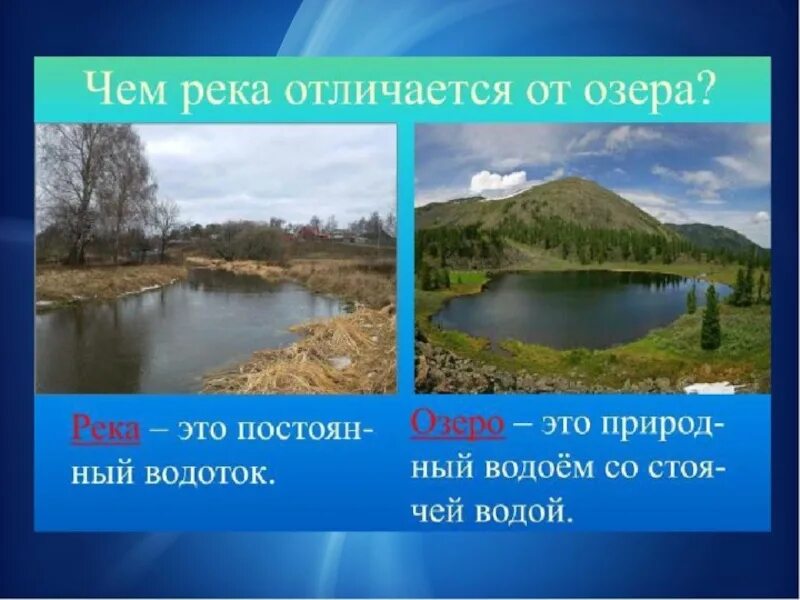 Чем река отличается от озера?

Река – это постоянный водоток.

Озеро – это природный водоём со стоячей водой.